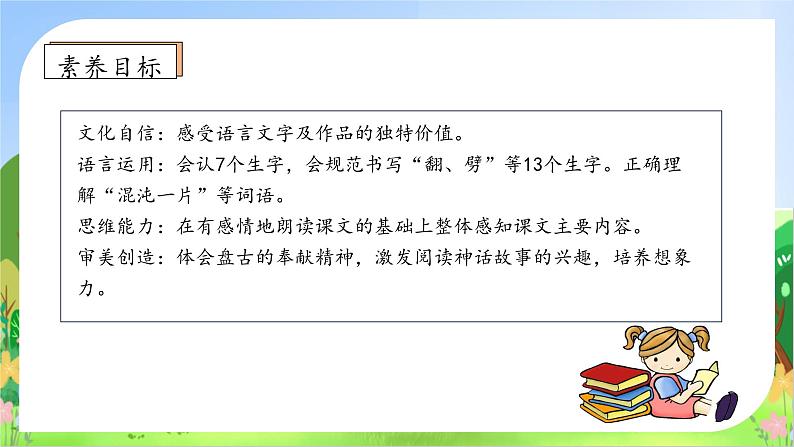 素养目标

文化自信：感受语言文字及作品的独特价值。
语言运用：会认7个生字，会规范书写“翻、劈”等13个生字。正确理解“混沌一片”等词语。
思维能力：在有感情地朗读课文的基础上整体感知课文主要内容。
审美创造：体会盘古的奉献精神，激发阅读神话故事的兴趣，培养想象力。